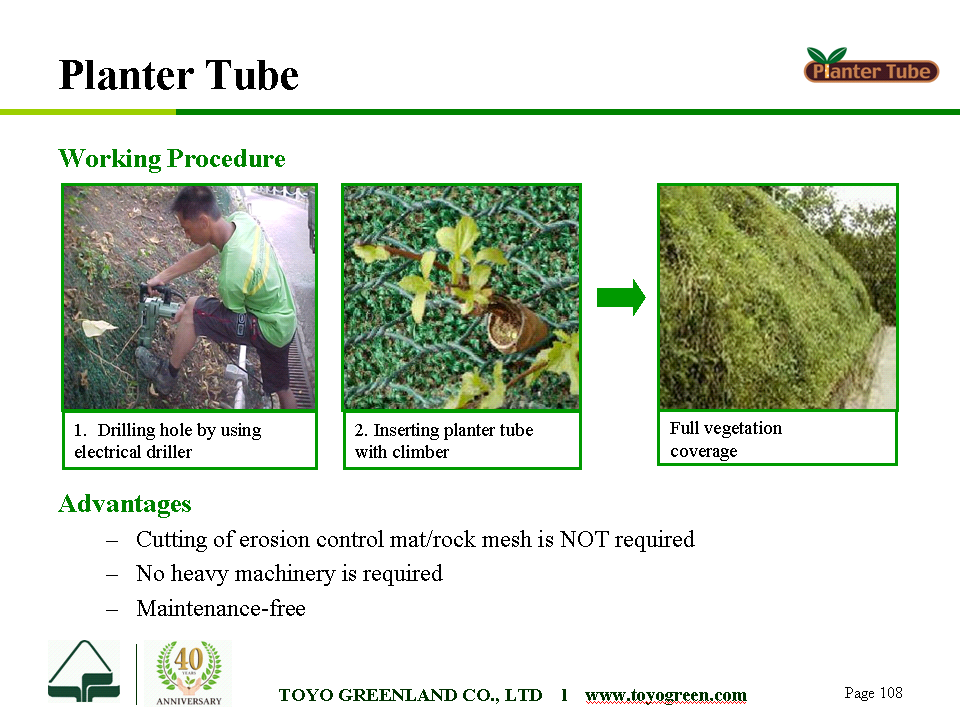 Planter Tube

Planter Tube

Working Procedure

1. Drilling hole by using electrical driller

2. Inserting planter tube with climber

Full vegetation coverage

Advantages

– Cutting of erosion control mat/rock mesh is NOT required

– No heavy machinery is required

– Maintenance-free

40 YEARS ANNIVERSARY

TOYO GREENLAND CO., LTD l www.toyogreen.com

Page 108